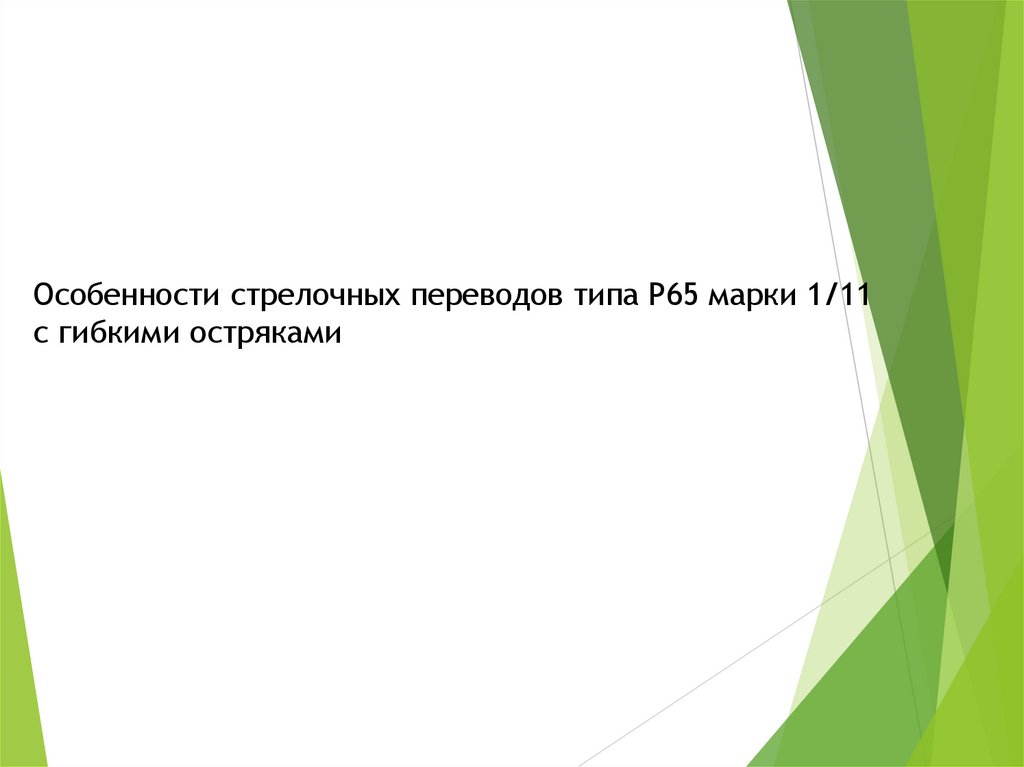 Особенности стрелочных переводов типа Р65 марки 1/11 с гибкими остряками